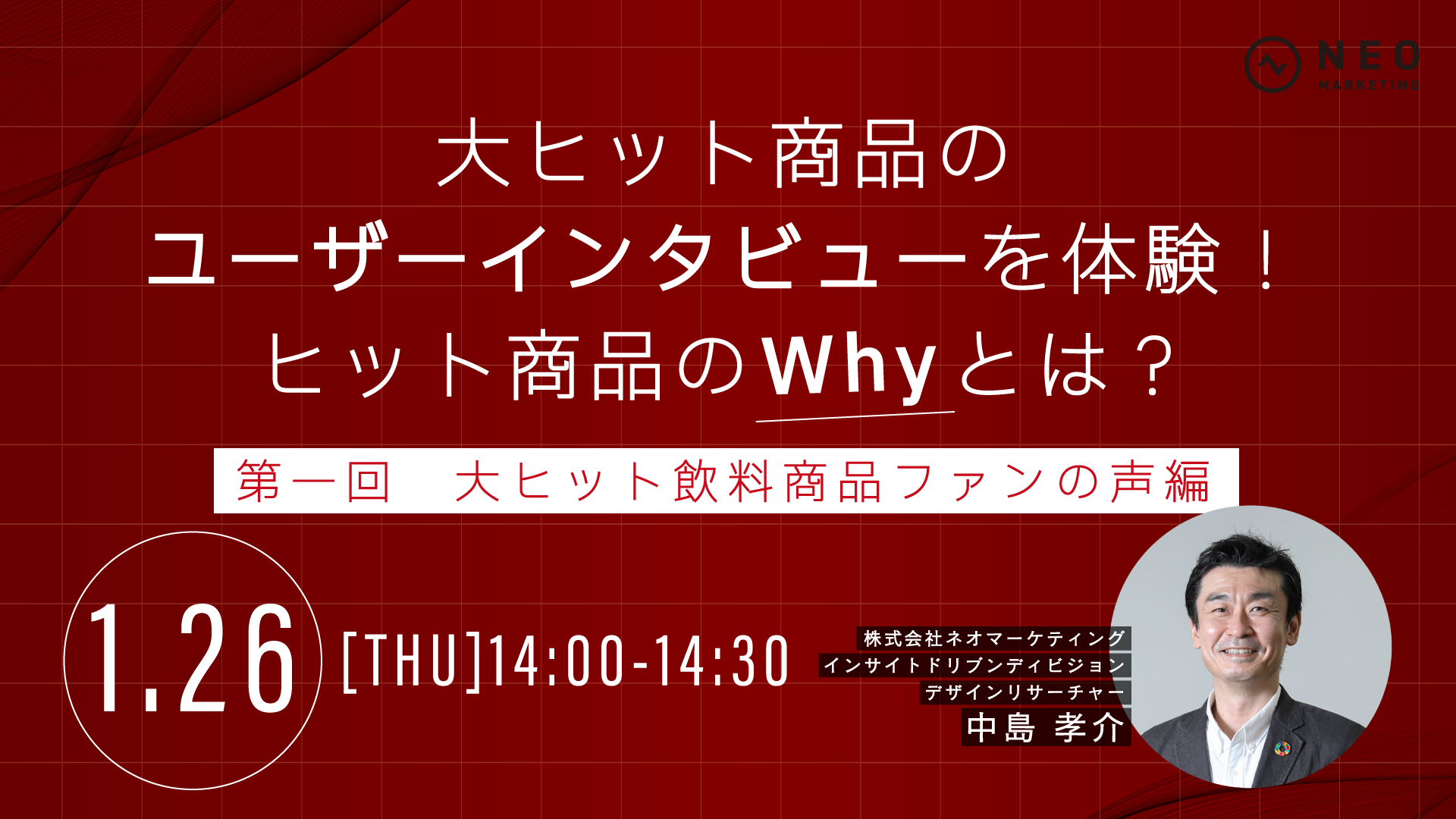 NEO
MARKETING

大ヒット商品の
ユーザーインタビューを体験！
ヒット商品のWhyとは？

第一回　大ヒット飲料商品ファンの声編

1.26 [THU]14:00-14:30

株式会社ネオマーケティング
インサイトドリブンディビジョン
デザインリサーチャー
中島 孝介